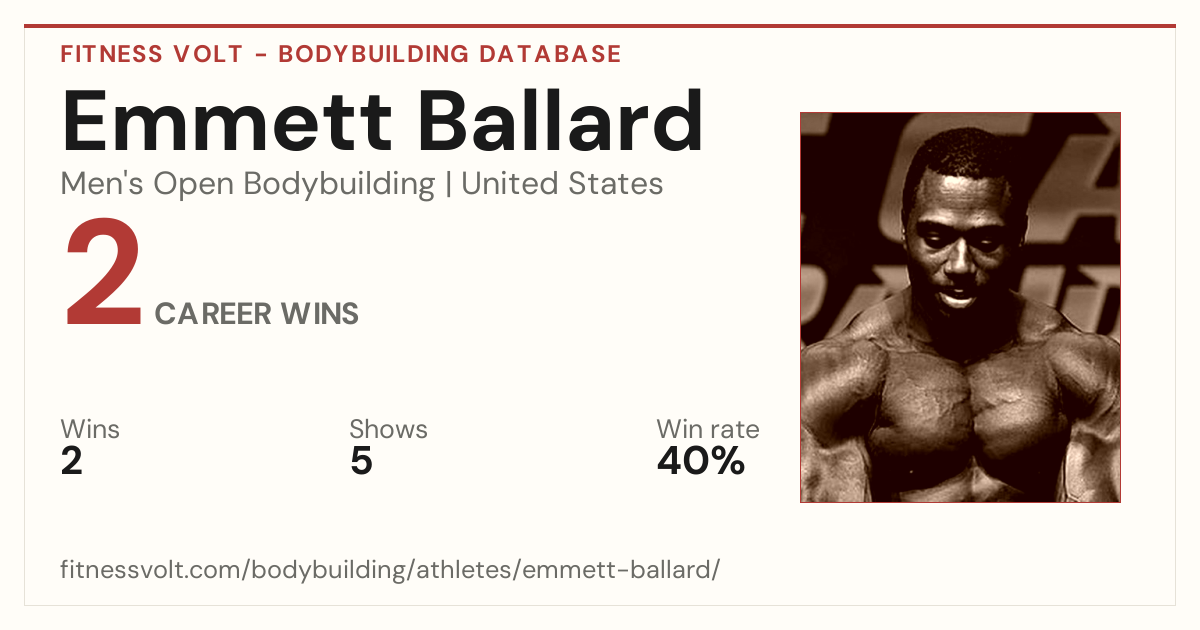 FITNESS VOLT - BODYBUILDING DATABASE

Emmett Ballard

Men's Open Bodybuilding | United States

2 CAREER WINS

Wins
2

Shows
5

Win rate
40%

fitnessvolt.com/bodybuilding/athletes/emmett-ballard/